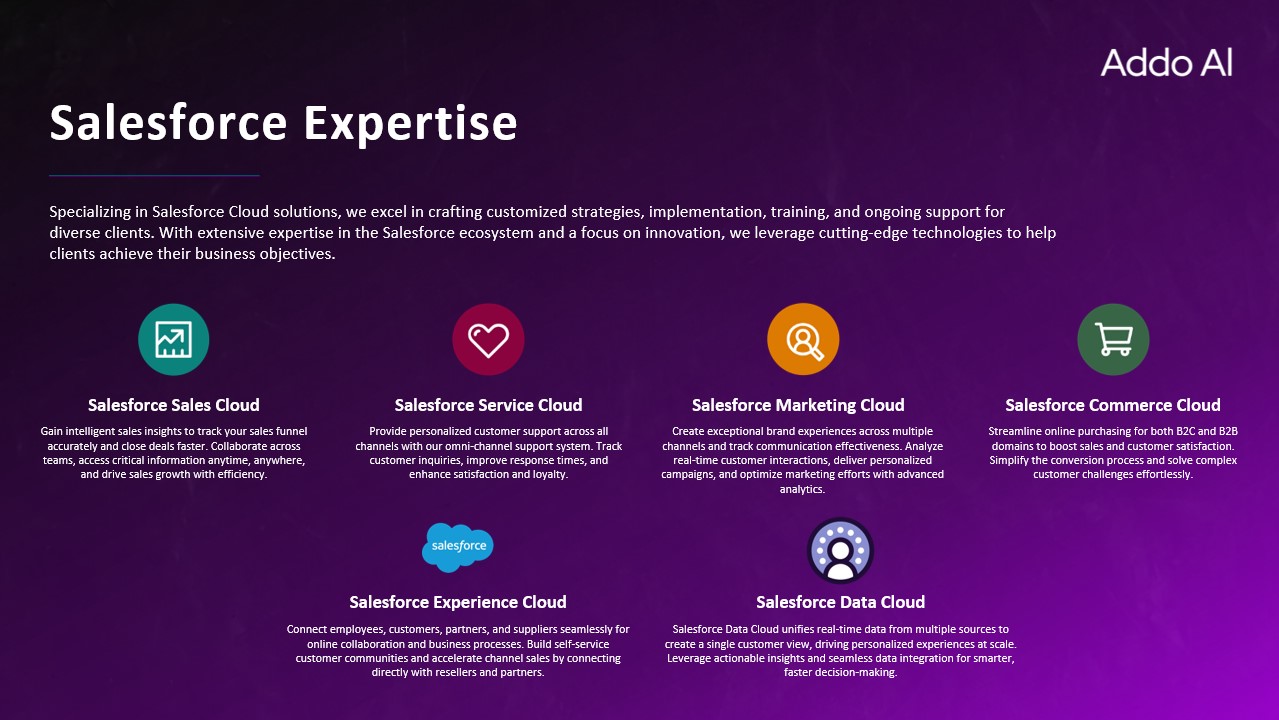 Addo AI

Salesforce Expertise

Specializing in Salesforce Cloud solutions, we excel in crafting customized strategies, implementation, training, and ongoing support for diverse clients. With extensive expertise in the Salesforce ecosystem and a focus on innovation, we leverage cutting-edge technologies to help clients achieve their business objectives.

Salesforce Sales Cloud

Gain intelligent sales insights to track your sales funnel accurately and close deals faster. Collaborate across teams, access critical information anytime, anywhere, and drive sales growth with efficiency.

Salesforce Service Cloud

Provide personalized customer support across all channels with our omni-channel support system. Track customer inquiries, improve response times, and enhance satisfaction and loyalty.

Salesforce Marketing Cloud

Create exceptional brand experiences across multiple channels and track communication effectiveness. Analyze real-time customer interactions, deliver personalized campaigns, and optimize marketing efforts with advanced analytics.

Salesforce Commerce Cloud

Streamline online purchasing for both B2C and B2B domains to boost sales and customer satisfaction. Simplify the conversion process and solve complex customer challenges effortlessly.

salesforce

Salesforce Experience Cloud

Connect employees, customers, partners, and suppliers seamlessly for online collaboration and business processes. Build self-service customer communities and accelerate channel sales by connecting directly with resellers and partners.

Salesforce Data Cloud

Salesforce Data Cloud unifies real-time data from multiple sources to create a single customer view, driving personalized experiences at scale. Leverage actionable insights and seamless data integration for smarter, faster decision-making.